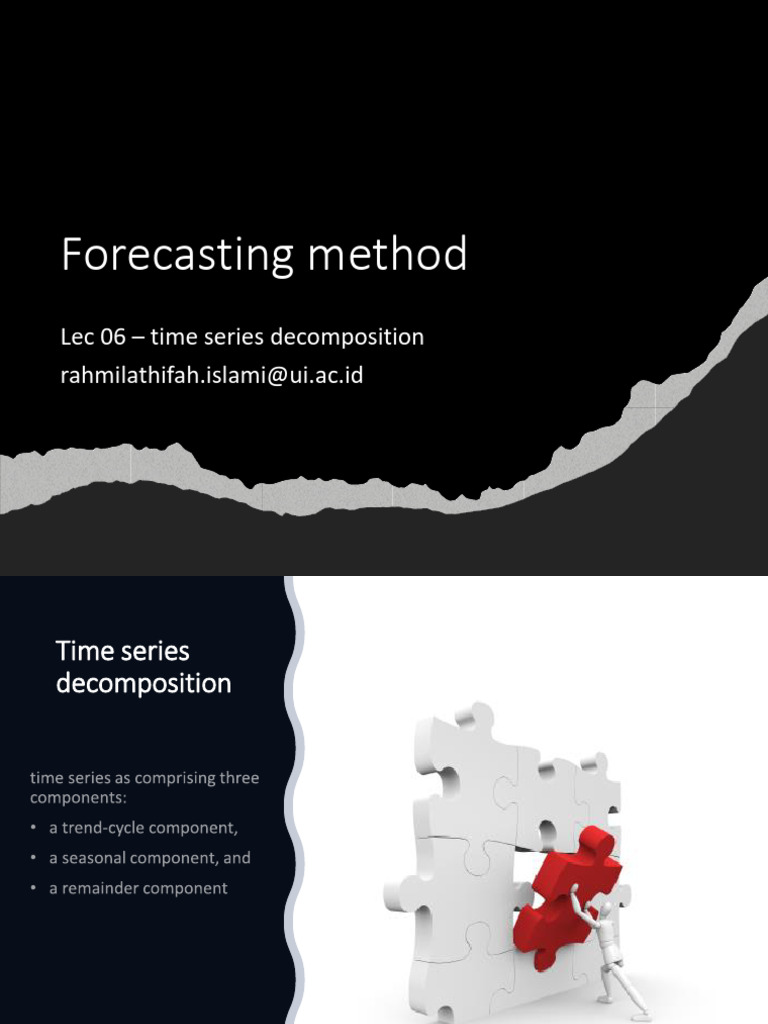 Forecasting method

Lec 06 – time series decomposition
rahmilathifah.islami@ui.ac.id

Time series decomposition

time series as comprising three components:

• a trend-cycle component,
• a seasonal component, and
• a remainder component